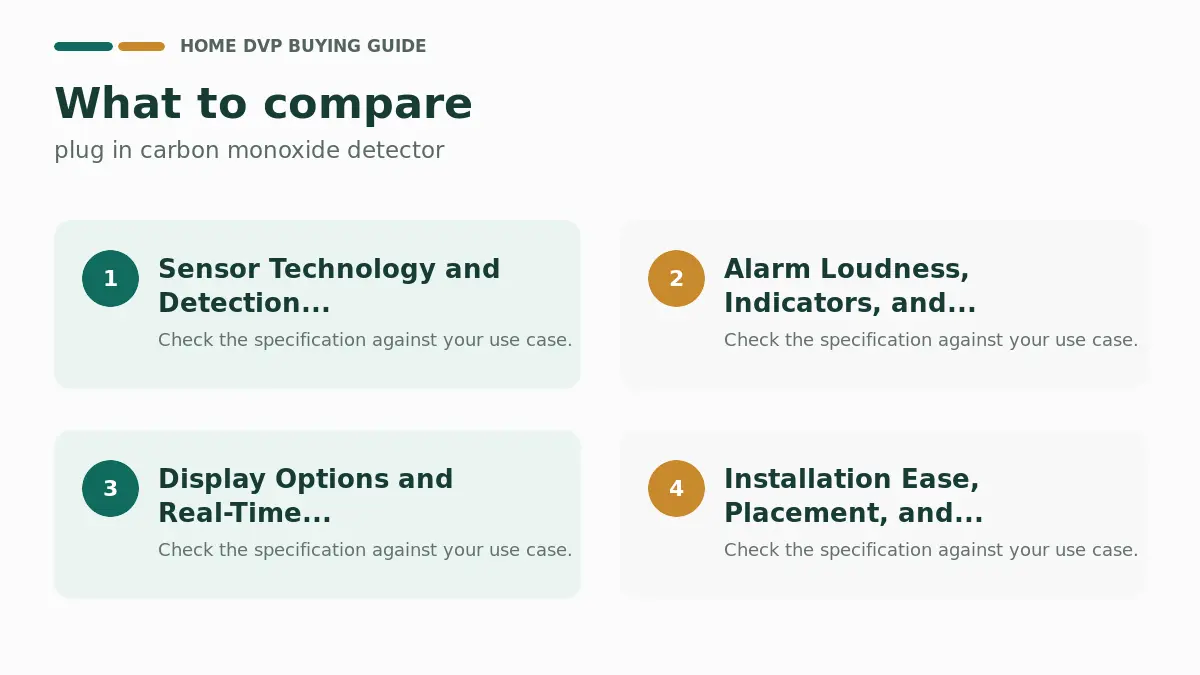 HOME DVP BUYING GUIDE

What to compare

plug in carbon monoxide detector

1
Sensor Technology and Detection...
Check the specification against your use case.

2
Alarm Loudness, Indicators, and...
Check the specification against your use case.

3
Display Options and Real-Time...
Check the specification against your use case.

4
Installation Ease, Placement, and...
Check the specification against your use case.